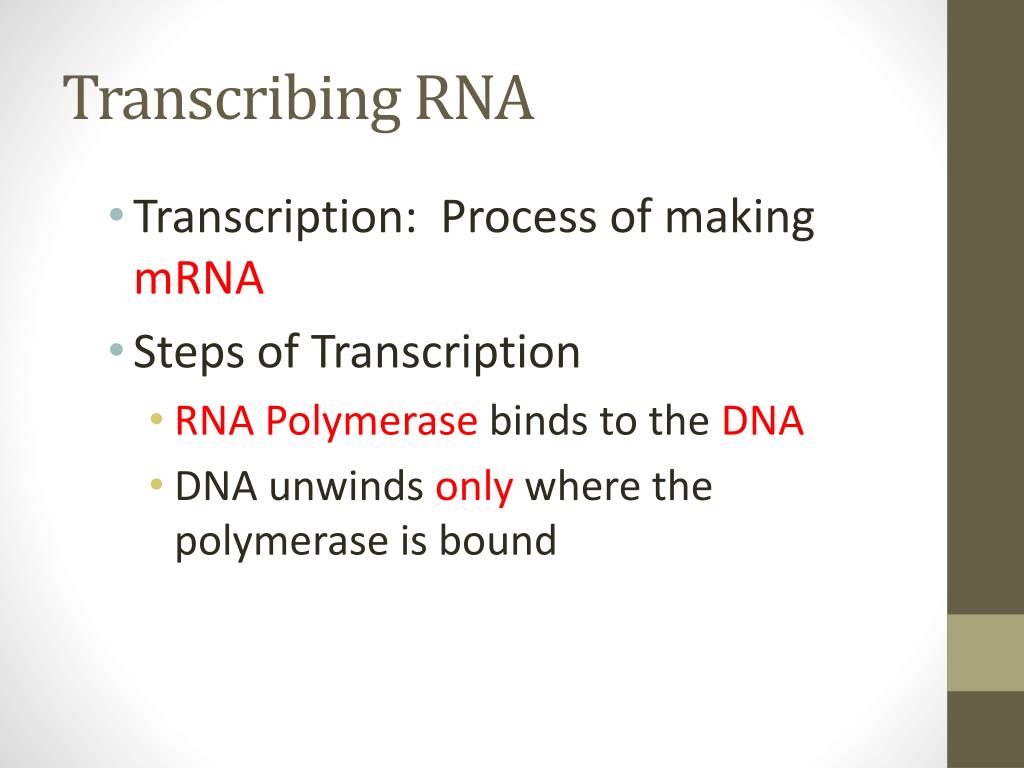 Transcribing RNA

• Transcription: Process of making mRNA

• Steps of Transcription
  • RNA Polymerase binds to the DNA
  • DNA unwinds only where the polymerase is bound